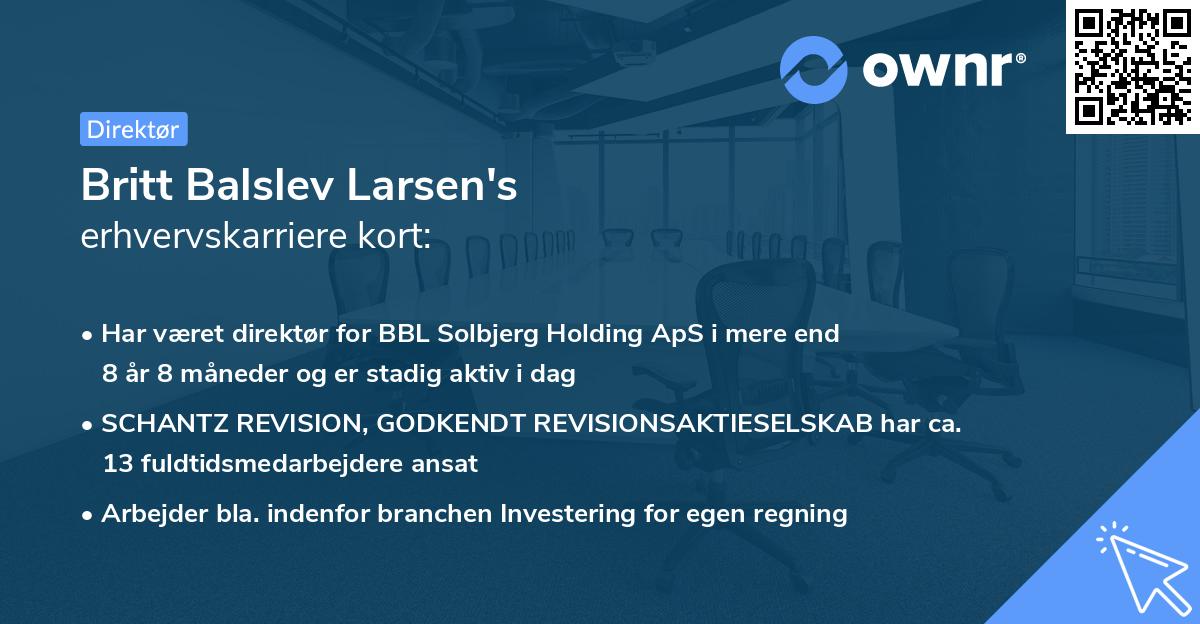 ownr®

Direktør

Britt Balslev Larsen's
erhvervskarriere kort:

• Har været direktør for BBL Solbjerg Holding ApS i mere end 8 år 8 måneder og er stadig aktiv i dag

• SCHANTZ REVISION, GODKENDT REVISIONSAKTIESELSKAB har ca. 13 fuldtidsmedarbejdere ansat

• Arbejder bla. indenfor branchen Investering for egen regning